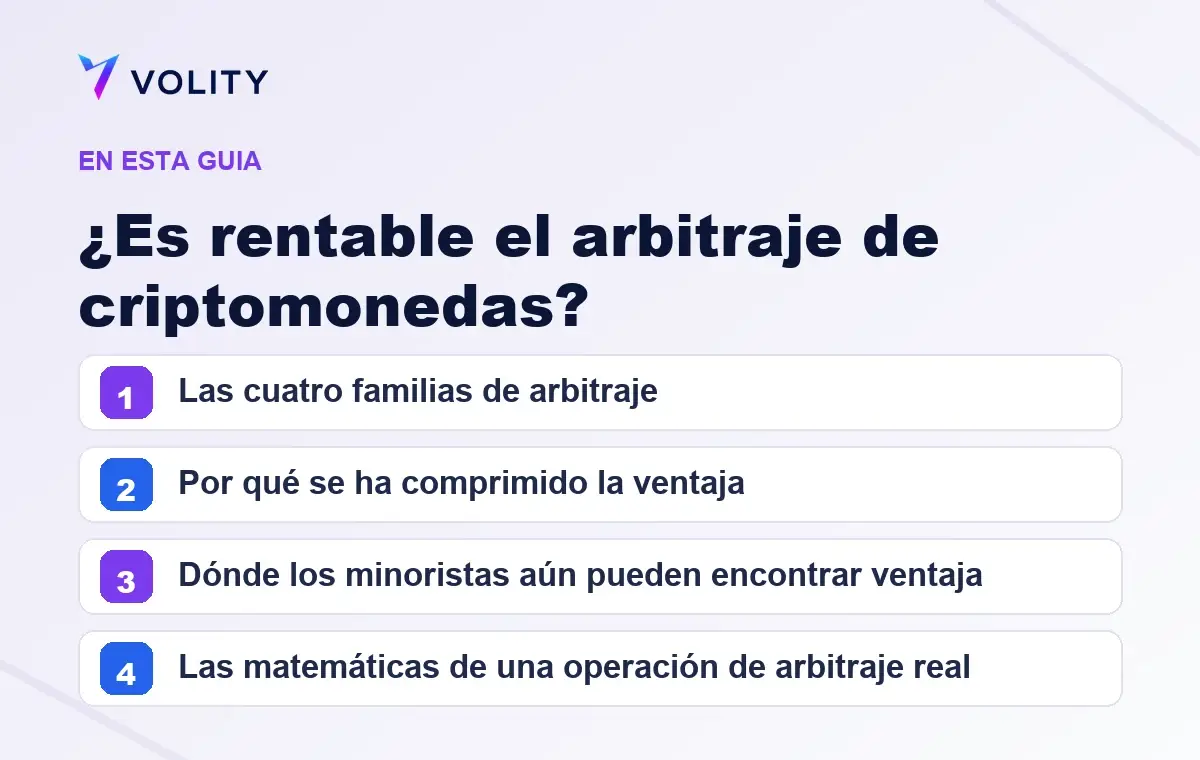 VOLITY

EN ESTA GUIA

¿Es rentable el arbitraje de criptomonedas?

1 Las cuatro familias de arbitraje

2 Por qué se ha comprimido la ventaja

3 Dónde los minoristas aún pueden encontrar ventaja

4 Las matemáticas de una operación de arbitraje real